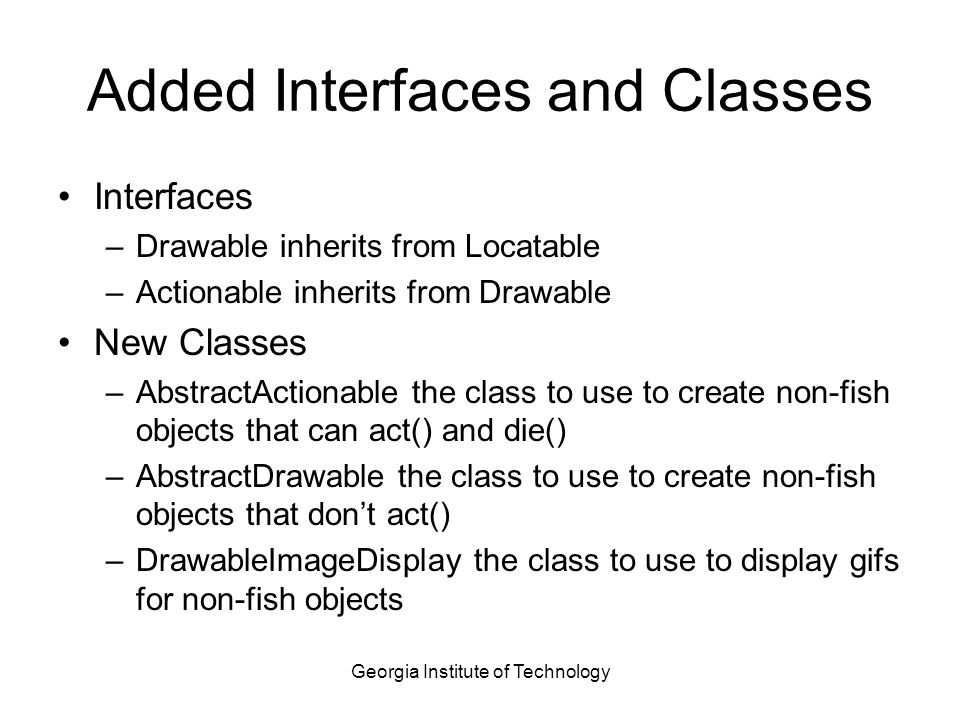 Added Interfaces and Classes

• Interfaces
– Drawable inherits from Locatable
– Actionable inherits from Drawable
• New Classes
– AbstractActionable the class to use to create non-fish objects that can act() and die()
– AbstractDrawable the class to use to create non-fish objects that don't act()
– DrawableImageDisplay the class to use to display gifs for non-fish objects

Georgia Institute of Technology